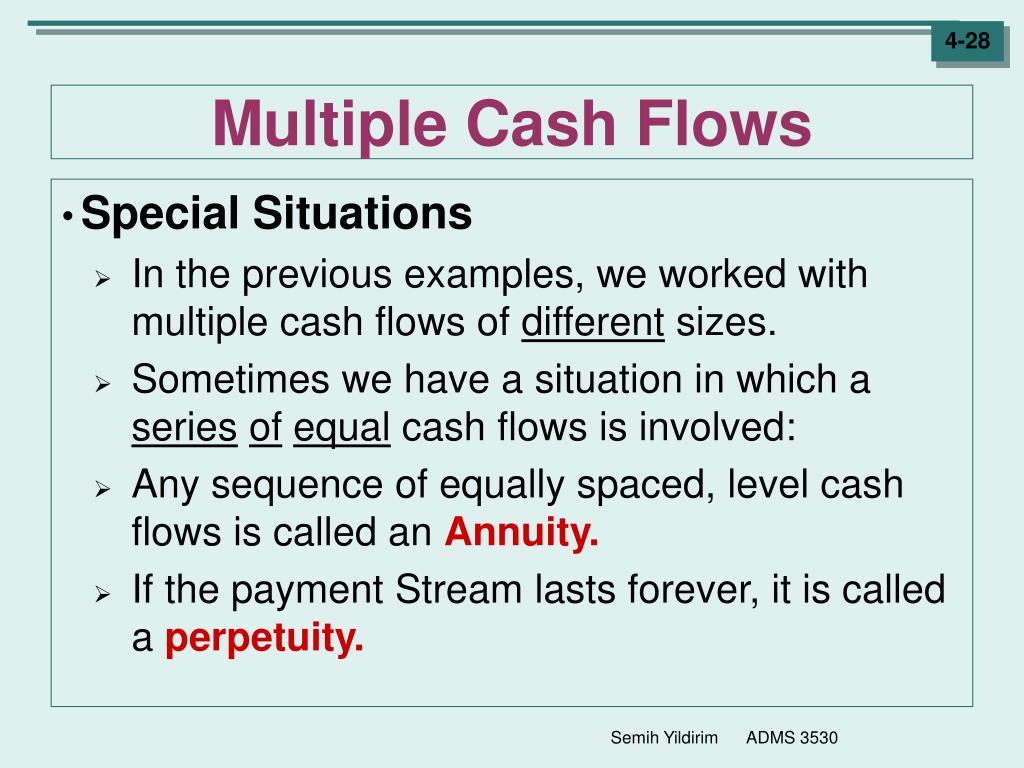 4-28

Multiple Cash Flows

• Special Situations

➢ In the previous examples, we worked with multiple cash flows of different sizes.

➢ Sometimes we have a situation in which a series of equal cash flows is involved:

➢ Any sequence of equally spaced, level cash flows is called an Annuity.

➢ If the payment Stream lasts forever, it is called a perpetuity.

Semih Yildirim ADMS 3530